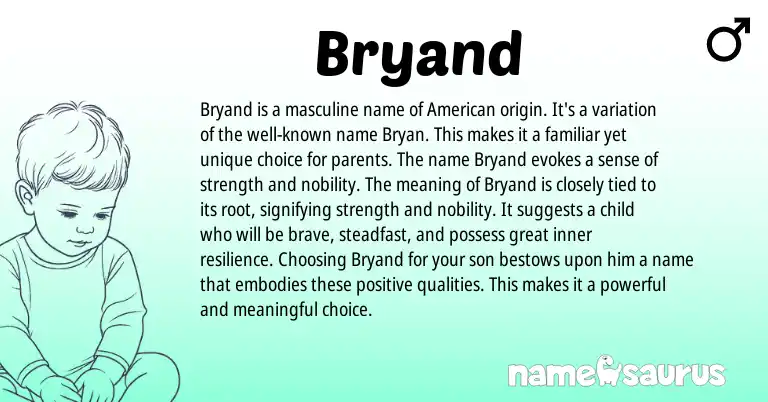 Bryand

♂

Bryand is a masculine name of American origin. It's a variation of the well-known name Bryan. This makes it a familiar yet unique choice for parents. The name Bryand evokes a sense of strength and nobility. The meaning of Bryand is closely tied to its root, signifying strength and nobility. It suggests a child who will be brave, steadfast, and possess great inner resilience. Choosing Bryand for your son bestows upon him a name that embodies these positive qualities. This makes it a powerful and meaningful choice.

namesaurus